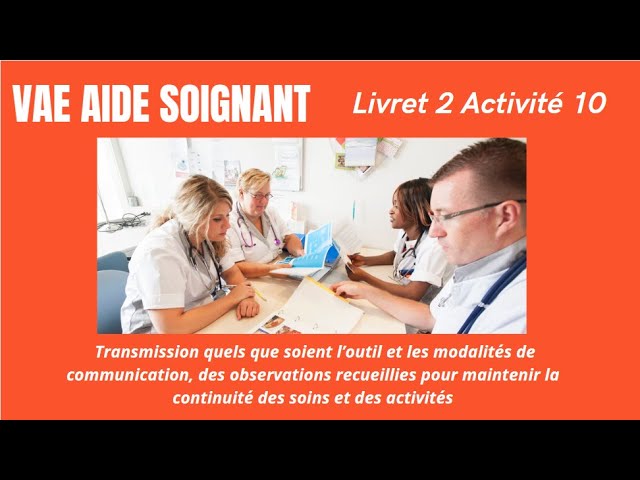 VAE AIDE SOIGNANT

Livret 2 Activité 10

Transmission quels que soient l'outil et les modalités de communication, des observations recueillies pour maintenir la continuité des soins et des activités